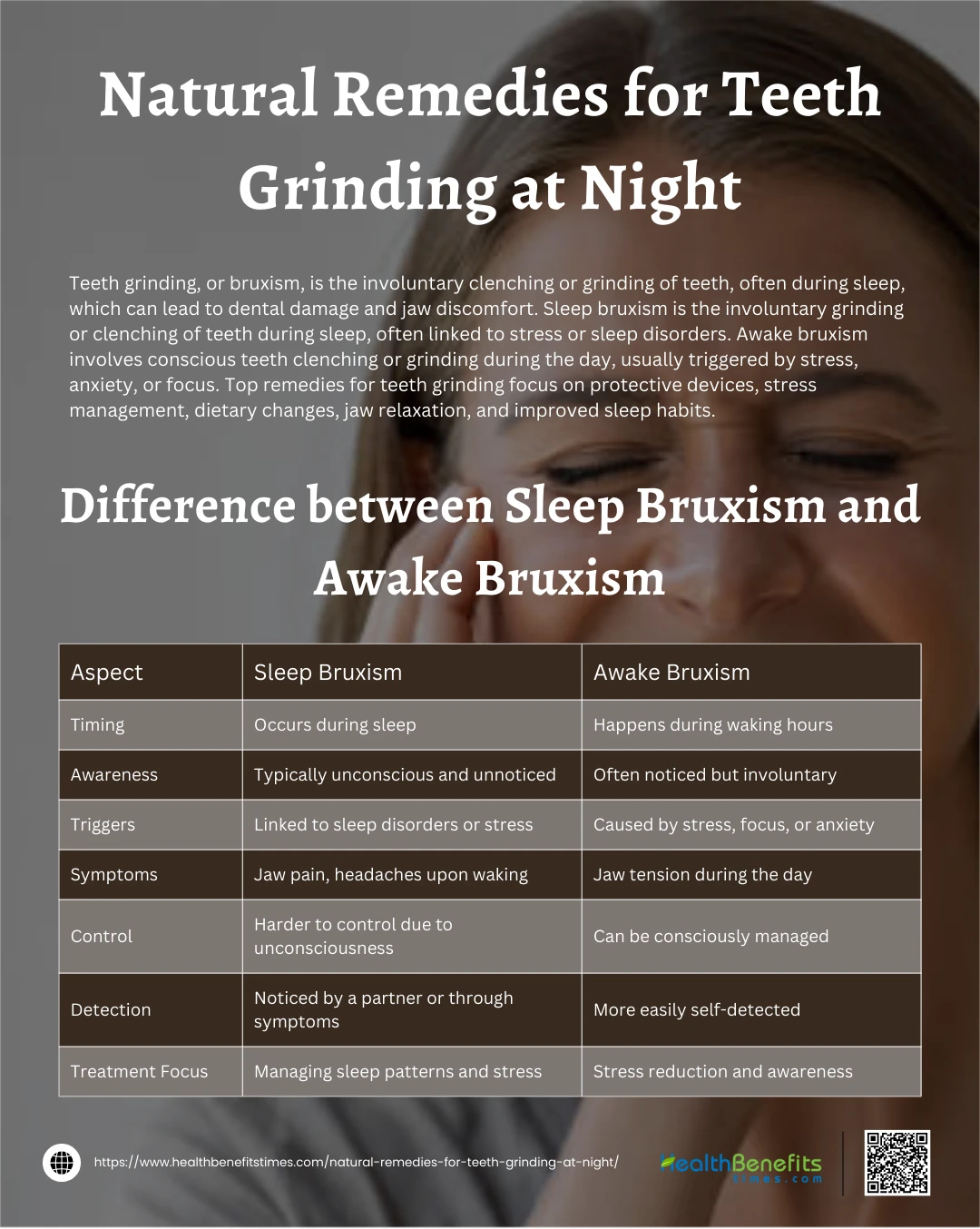 Natural Remedies for Teeth Grinding at Night

Teeth grinding, or bruxism, is the involuntary clenching or grinding of teeth, often during sleep, which can lead to dental damage and jaw discomfort. Sleep bruxism is the involuntary grinding or clenching of teeth during sleep, often linked to stress or sleep disorders. Awake bruxism involves conscious teeth clenching or grinding during the day, usually triggered by stress, anxiety, or focus. Top remedies for teeth grinding focus on protective devices, stress management, dietary changes, jaw relaxation, and improved sleep habits.

Difference between Sleep Bruxism and Awake Bruxism

| Aspect | Sleep Bruxism | Awake Bruxism |
|---|---|---|
| Timing | Occurs during sleep | Happens during waking hours |
| Awareness | Typically unconscious and unnoticed | Often noticed but involuntary |
| Triggers | Linked to sleep disorders or stress | Caused by stress, focus, or anxiety |
| Symptoms | Jaw pain, headaches upon waking | Jaw tension during the day |
| Control | Harder to control due to unconsciousness | Can be consciously managed |
| Detection | Noticed by a partner or through symptoms | More easily self-detected |
| Treatment Focus | Managing sleep patterns and stress | Stress reduction and awareness |

https://www.healthbenefitstimes.com/natural-remedies-for-teeth-grinding-at-night/

HealthBenefits times.com